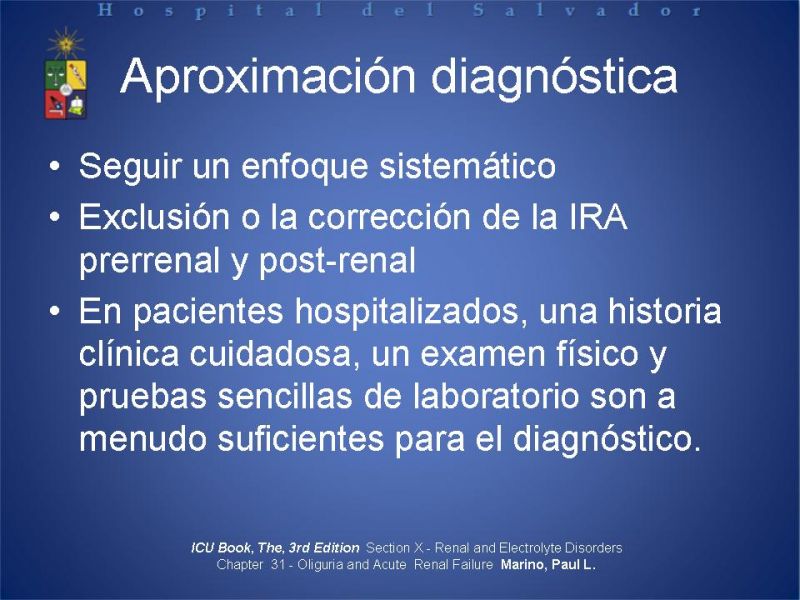 Hospital del Salvador

Aproximación diagnóstica

• Seguir un enfoque sistemático
• Exclusión o la corrección de la IRA prerrenal y post-renal
• En pacientes hospitalizados, una historia clínica cuidadosa, un examen físico y pruebas sencillas de laboratorio son a menudo suficientes para el diagnóstico.

ICU Book, The, 3rd Edition Section X - Renal and Electrolyte Disorders
Chapter 31 - Oliguria and Acute Renal Failure Marino, Paul L.